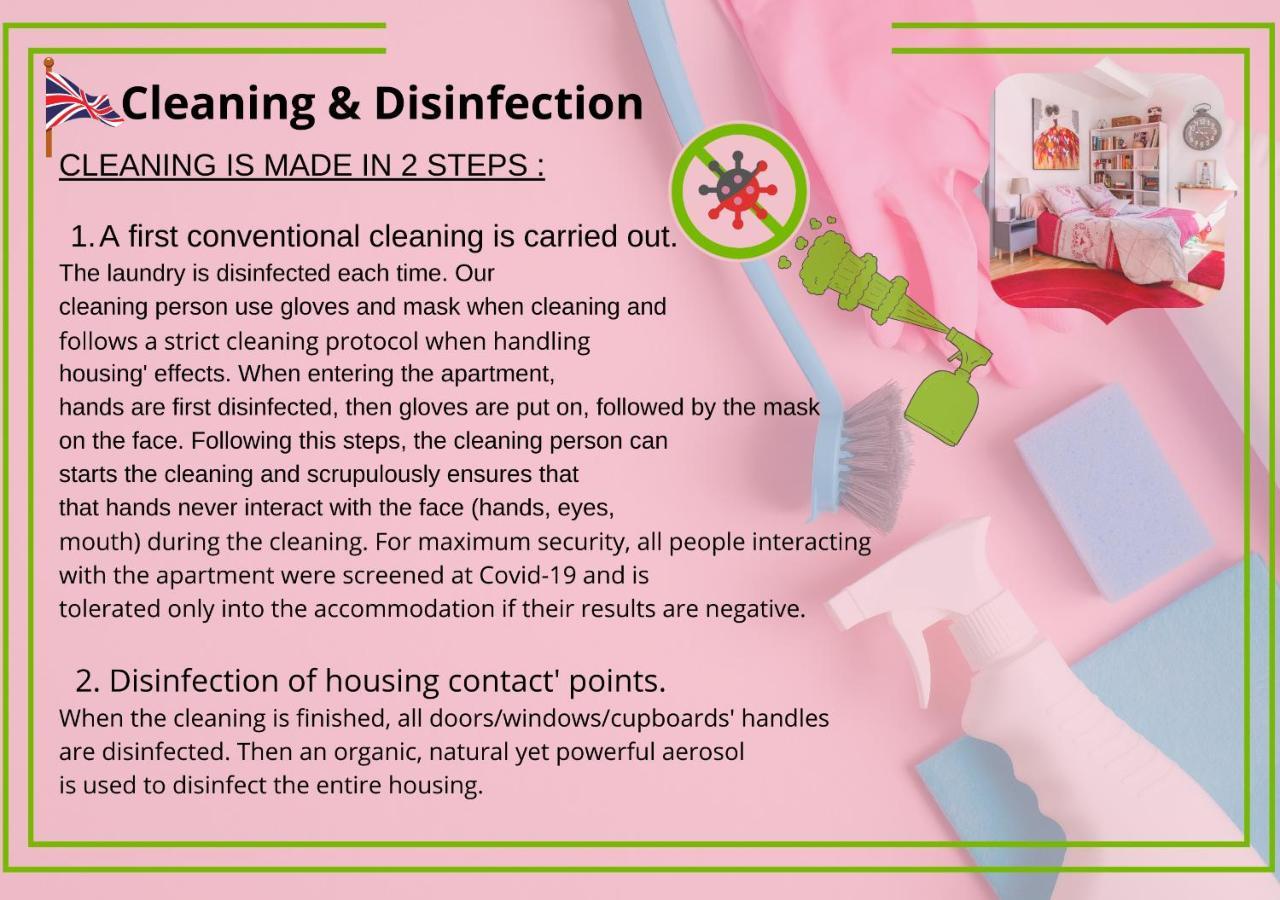 Cleaning & Disinfection

CLEANING IS MADE IN 2 STEPS :

1. A first conventional cleaning is carried out.
The laundry is disinfected each time. Our cleaning person use gloves and mask when cleaning and follows a strict cleaning protocol when handling housing' effects. When entering the apartment, hands are first disinfected, then gloves are put on, followed by the mask on the face. Following this steps, the cleaning person can starts the cleaning and scrupulously ensures that that hands never interact with the face (hands, eyes, mouth) during the cleaning. For maximum security, all people interacting with the apartment were screened at Covid-19 and is tolerated only into the accommodation if their results are negative.

2. Disinfection of housing contact' points.
When the cleaning is finished, all doors/windows/cupboards' handles are disinfected. Then an organic, natural yet powerful aerosol is used to disinfect the entire housing.